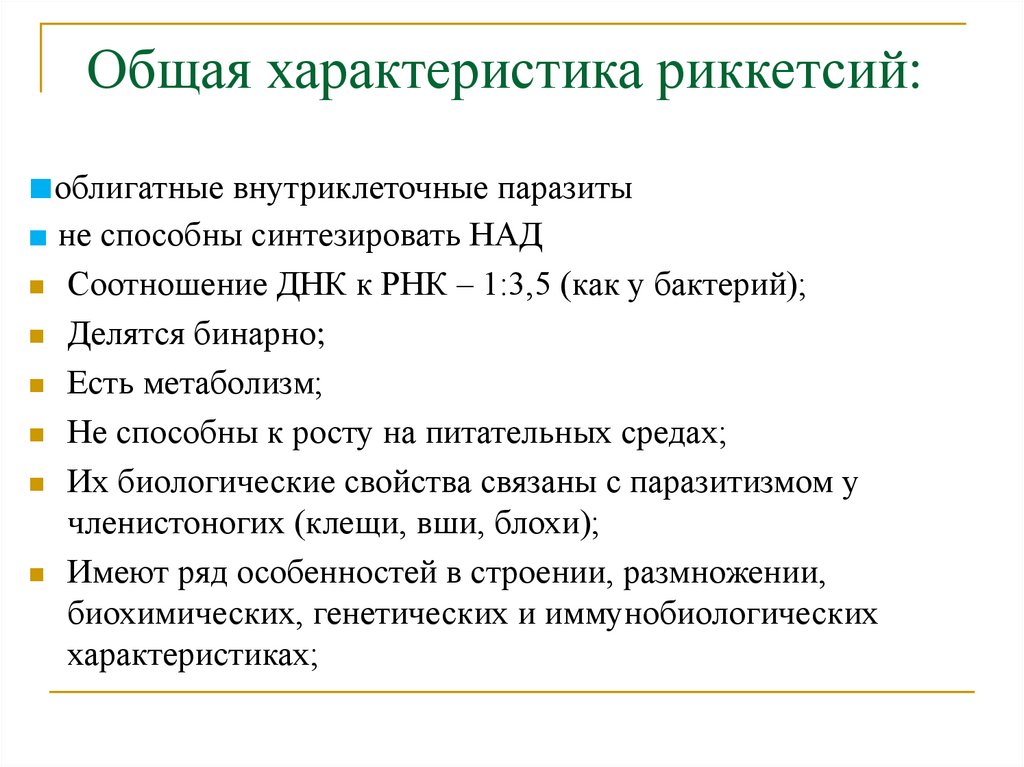 Общая характеристика риккетсий:

облигатные внутриклеточные паразиты

не способны синтезировать НАД

Соотношение ДНК к РНК – 1:3,5 (как у бактерий);

Делятся бинарно;

Есть метаболизм;

Не способны к росту на питательных средах;

Их биологические свойства связаны с паразитизмом у членистоногих (клещи, вши, блохи);

Имеют ряд особенностей в строении, размножении, биохимических, генетических и иммунобиологических характеристиках;